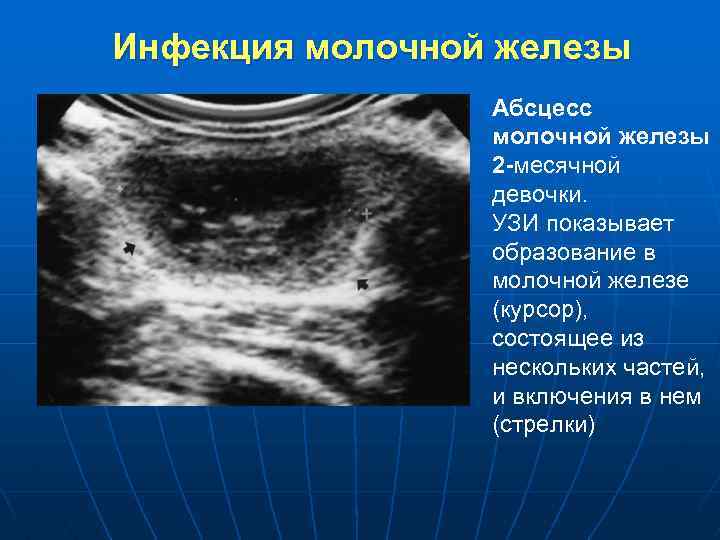 Инфекция молочной железы

Абсцесс молочной железы 2-месячной девочки. УЗИ показывает образование в молочной железе (курсор), состоящее из нескольких частей, и включения в нем (стрелки)